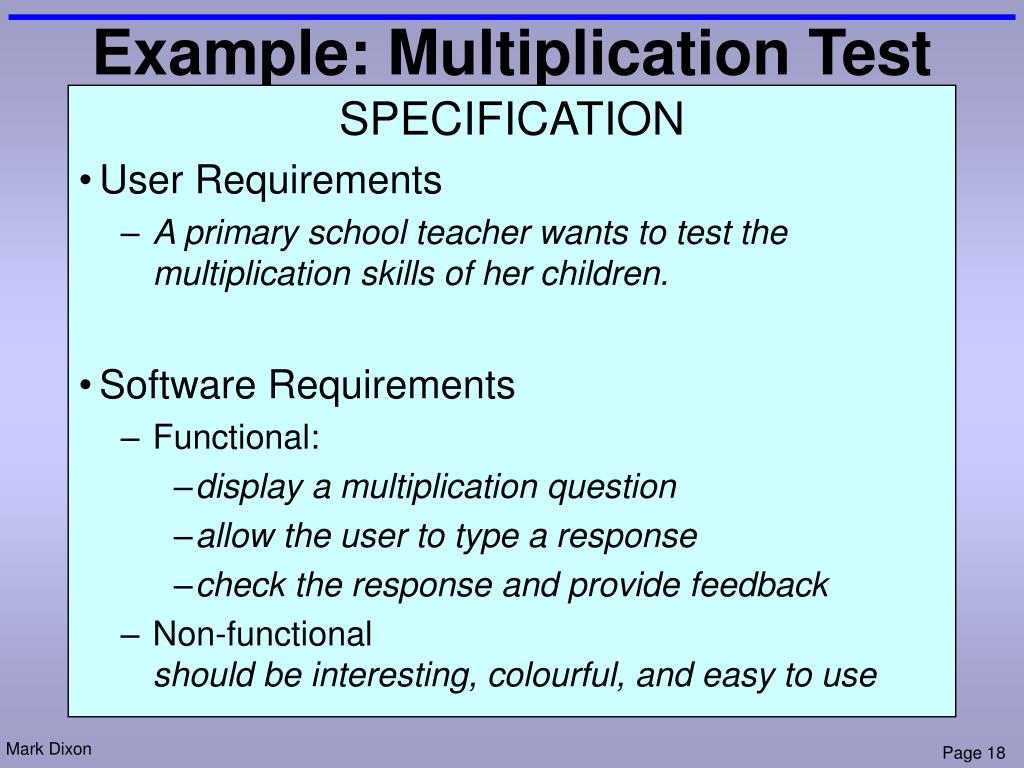 Example: Multiplication Test

SPECIFICATION

• User Requirements

– A primary school teacher wants to test the multiplication skills of her children.

• Software Requirements

– Functional:

– display a multiplication question

– allow the user to type a response

– check the response and provide feedback

– Non-functional
should be interesting, colourful, and easy to use

Mark Dixon

Page 18